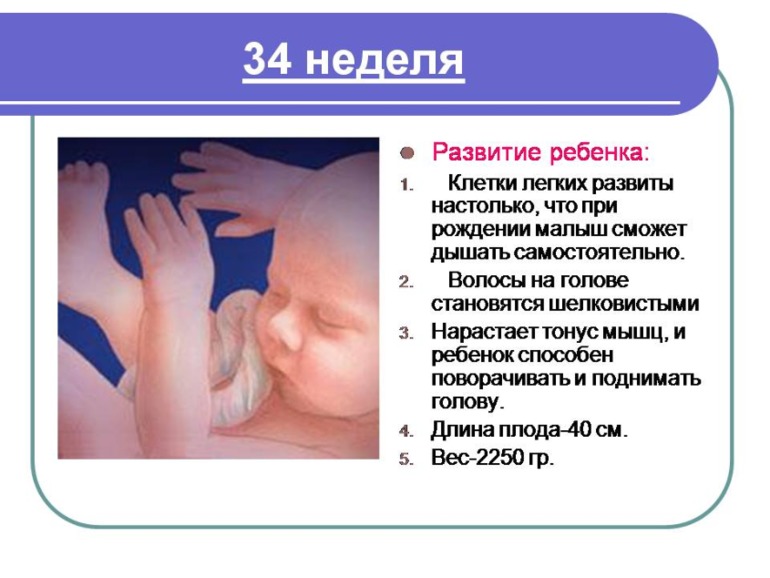 34 неделя

Развитие ребенка:

1. Клетки легких развиты настолько, что при рождении малыш сможет дышать самостоятельно.
2. Волосы на голове становятся шелковистыми
3. Нарастает тонус мышц, и ребенок способен поворачивать и поднимать голову.
4. Длина плода-40 см.
5. Вес-2250 гр.